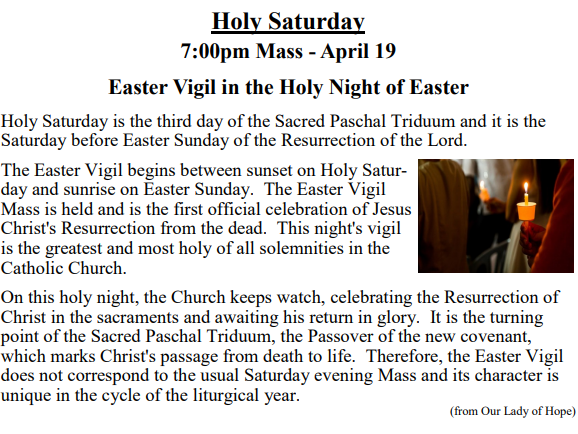 Holy Saturday

7:00pm Mass - April 19

Easter Vigil in the Holy Night of Easter

Holy Saturday is the third day of the Sacred Paschal Triduum and it is the Saturday before Easter Sunday of the Resurrection of the Lord.

The Easter Vigil begins between sunset on Holy Saturday and sunrise on Easter Sunday. The Easter Vigil Mass is held and is the first official celebration of Jesus Christ's Resurrection from the dead. This night's vigil is the greatest and most holy of all solemnities in the Catholic Church.

On this holy night, the Church keeps watch, celebrating the Resurrection of Christ in the sacraments and awaiting his return in glory. It is the turning point of the Sacred Paschal Triduum, the Passover of the new covenant, which marks Christ's passage from death to life. Therefore, the Easter Vigil does not correspond to the usual Saturday evening Mass and its character is unique in the cycle of the liturgical year.

(from Our Lady of Hope)